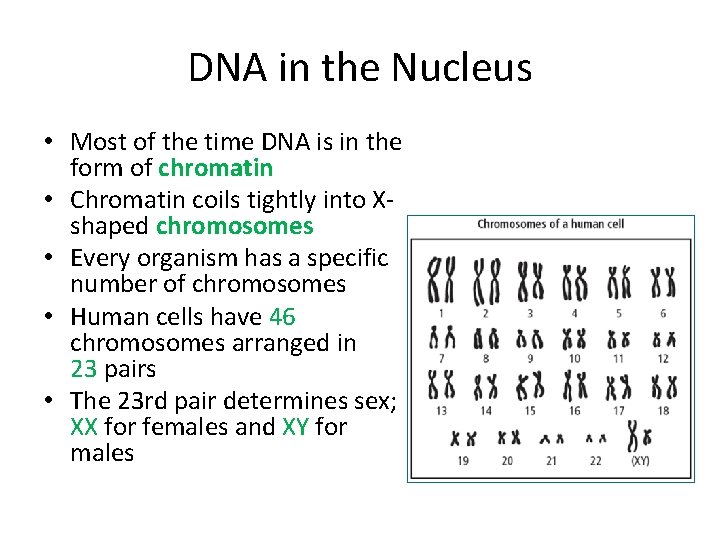 DNA in the Nucleus

• Most of the time DNA is in the form of chromatin
• Chromatin coils tightly into X-shaped chromosomes
• Every organism has a specific number of chromosomes
• Human cells have 46 chromosomes arranged in 23 pairs
• The 23rd pair determines sex; XX for females and XY for males

Chromosomes of a human cell

1 2 3 4 5 6
7 8 9 10 11 12
13 14 15 16 17 18
19 20 21 22 (XY)